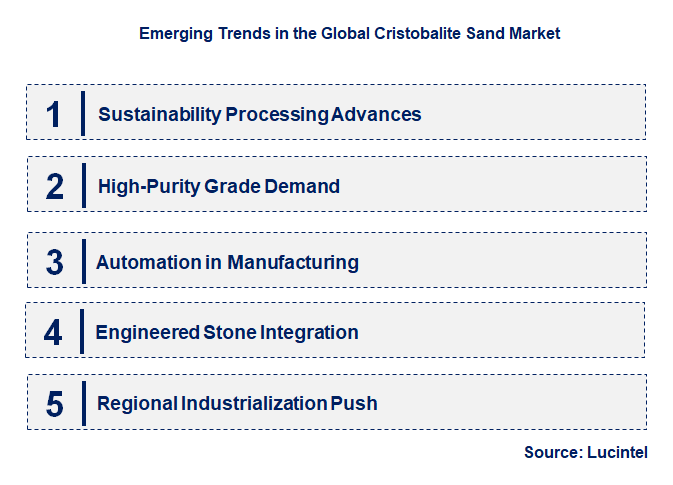 Emerging Trends in the Global Cristobalite Sand Market

1 Sustainability Processing Advances

2 High-Purity Grade Demand

3 Automation in Manufacturing

4 Engineered Stone Integration

5 Regional Industrialization Push

Source: Lucintel